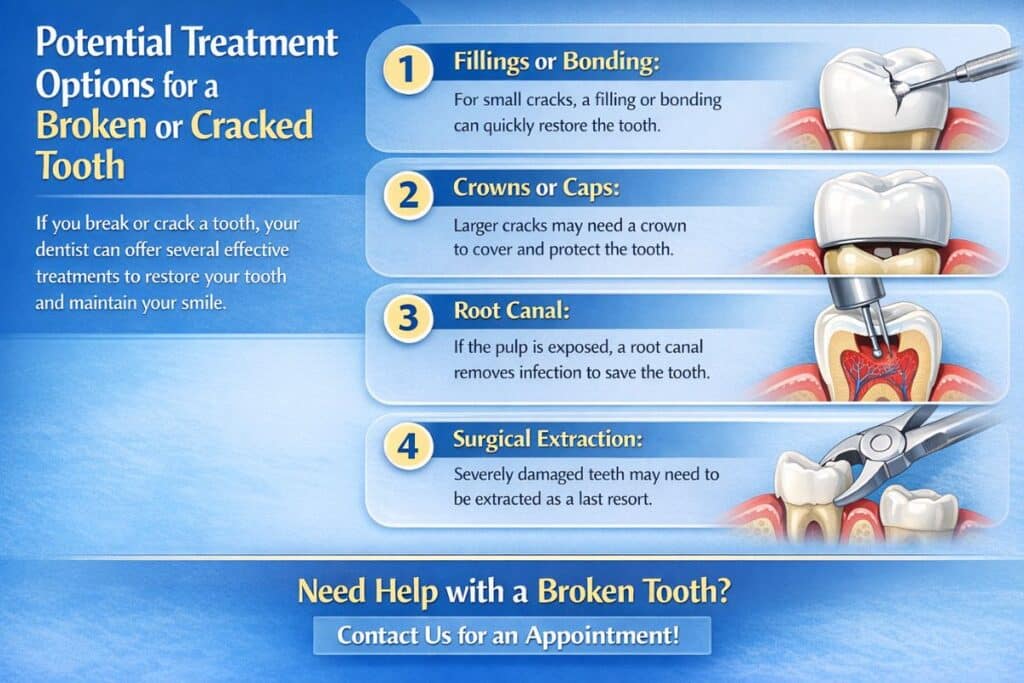 Potential Treatment Options for a Broken or Cracked Tooth

If you break or crack a tooth, your dentist can offer several effective treatments to restore your tooth and maintain your smile.

1 Fillings or Bonding:
For small cracks, a filling or bonding can quickly restore the tooth.

2 Crowns or Caps:
Larger cracks may need a crown to cover and protect the tooth.

3 Root Canal:
If the pulp is exposed, a root canal removes infection to save the tooth.

4 Surgical Extraction:
Severely damaged teeth may need to be extracted as a last resort.

Need Help with a Broken Tooth?

Contact Us for an Appointment!